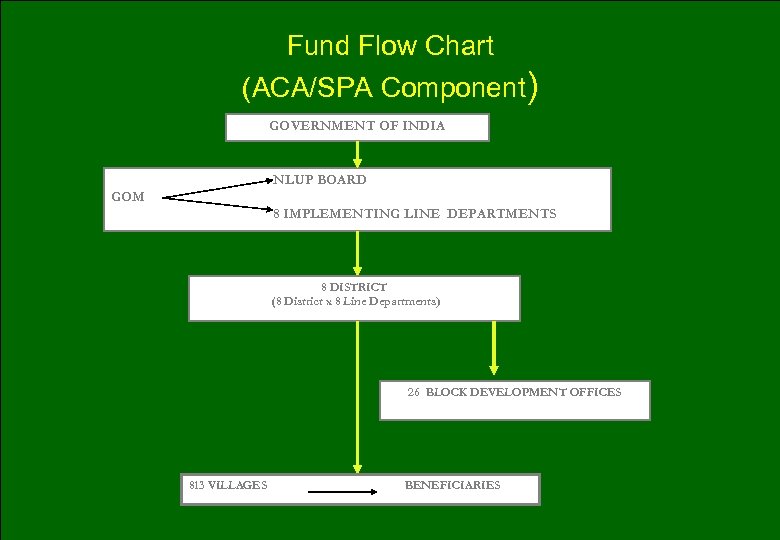 Fund Flow Chart
(ACA/SPA Component)

GOVERNMENT OF INDIA

GOM

NLUP BOARD

8 IMPLEMENTING LINE DEPARTMENTS

8 DISTRICT
(8 District x 8 Line Departments)

26 BLOCK DEVELOPMENT OFFICES

813 VILLAGES

BENEFICIARIES